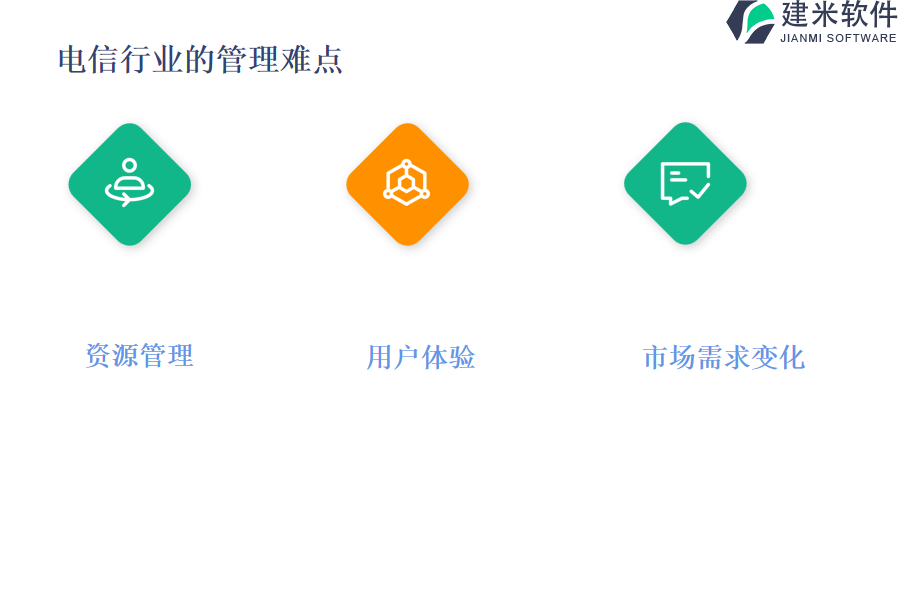 建米软件
JIANMI SOFTWARE

电信行业的管理难点

资源管理

用户体验

市场需求变化